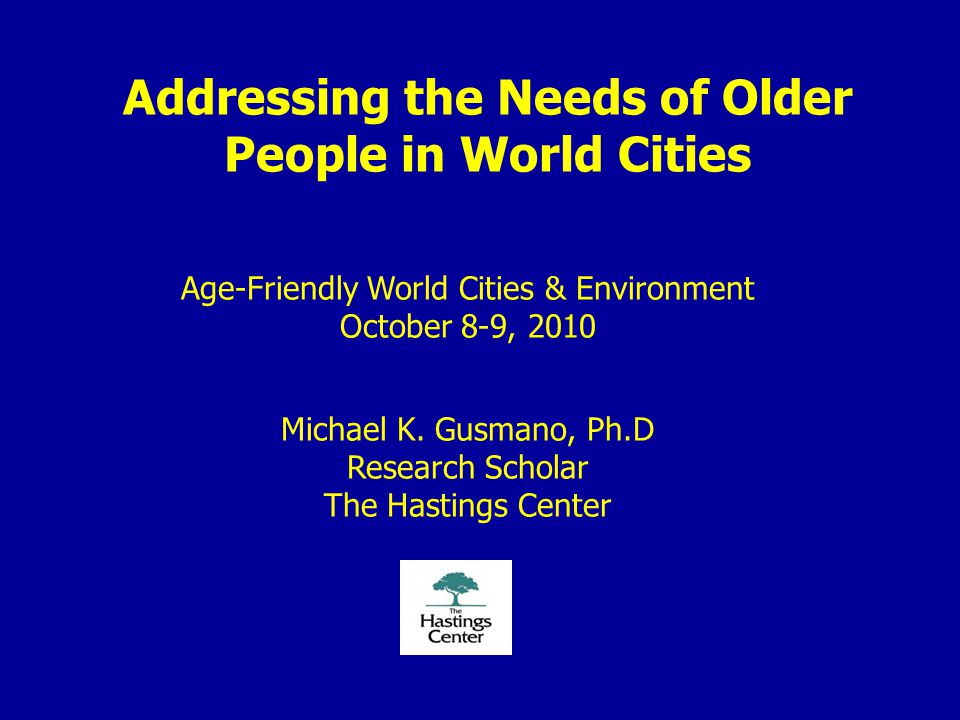 Addressing the Needs of Older People in World Cities

Age-Friendly World Cities & Environment
October 8-9, 2010

Michael K. Gusmano, Ph.D
Research Scholar
The Hastings Center

The
Hastings
Center